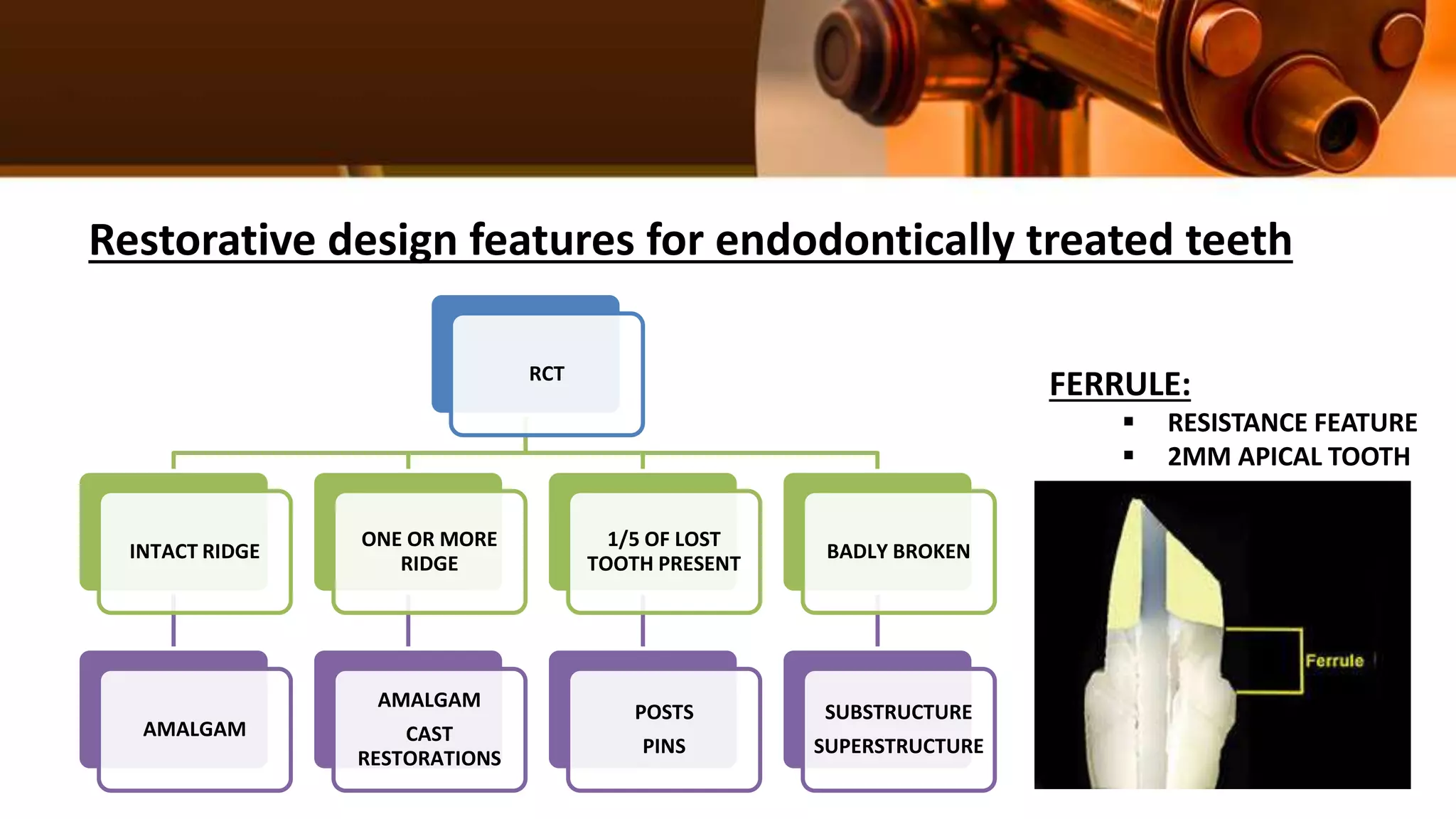 Restorative design features for endodontically treated teeth

RCT

INTACT RIDGE

ONE OR MORE RIDGE

1/5 OF LOST TOOTH PRESENT

BADLY BROKEN

AMALGAM

AMALGAM

CAST RESTORATIONS

POSTS

PINS

SUBSTRUCTURE

SUPERSTRUCTURE

FERRULE:

▪ RESISTANCE FEATURE

▪ 2MM APICAL TOOTH

Ferrule